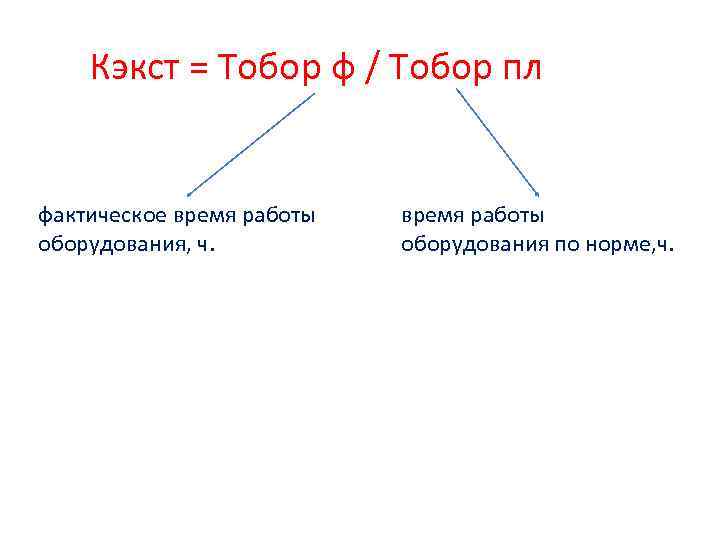 Кэкст = Тобор ф / Тобор пл

фактическое время работы оборудования, ч.

время работы оборудования по норме,ч.